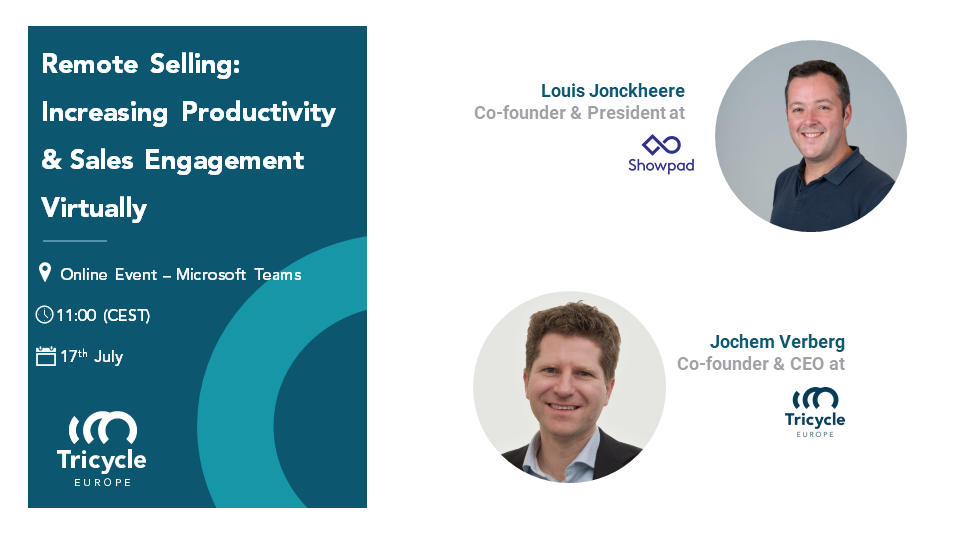 Remote Selling: Increasing Productivity & Sales Engagement Virtually

Online Event – Microsoft Teams

11:00 (CEST)

17$^{th}$ July

Tricycle
EUROPE

Louis Jonckheere
Co-founder & President at

Showpad

Jochem Verberg
Co-founder & CEO at

Tricycle
EUROPE